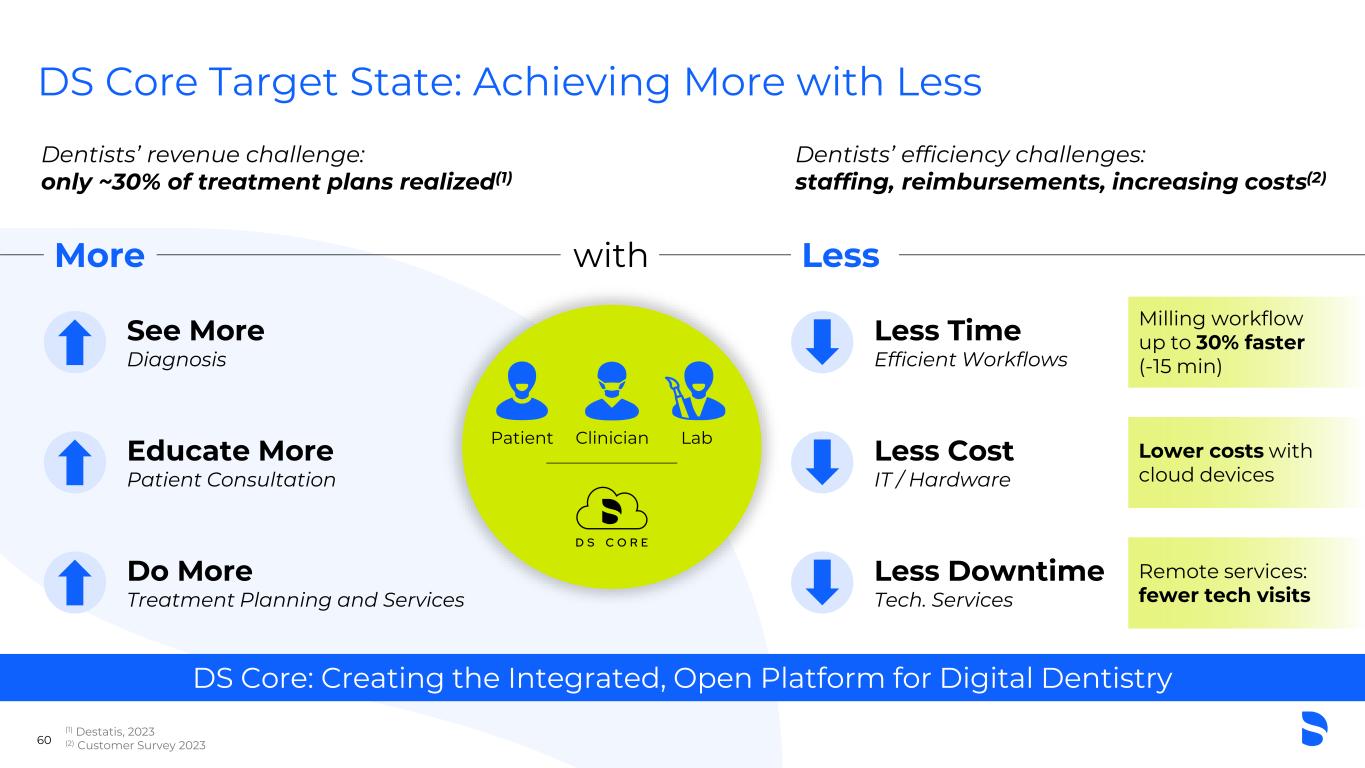 DS Core Target State: Achieving More with Less

Dentists' revenue challenge:
only ~30% of treatment plans realized$^{(1)}$

Dentists' efficiency challenges:
staffing, reimbursements, increasing costs$^{(2)}$

More with Less

See More
Diagnosis

Educate More
Patient Consultation

Do More
Treatment Planning and Services

Patient Clinician Lab

DS CORE

Less Time
Efficient Workflows

Milling workflow up to 30% faster (-15 min)

Less Cost
IT / Hardware

Lower costs with cloud devices

Less Downtime
Tech. Services

Remote services: fewer tech visits

DS Core: Creating the Integrated, Open Platform for Digital Dentistry

60 $^{(1)}$ Destatis, 2023
$^{(2)}$ Customer Survey 2023